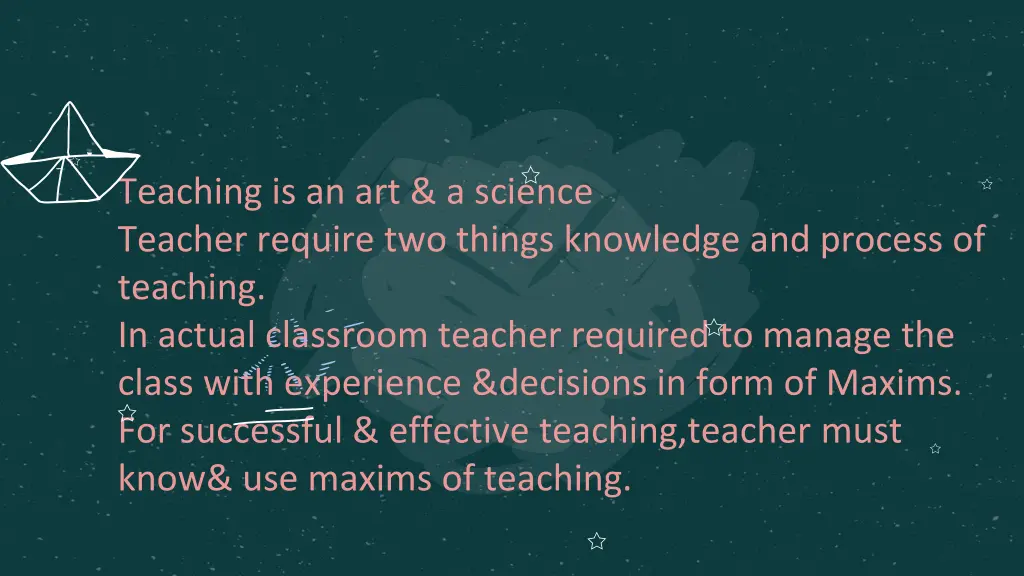 Teaching is an art & a science
Teacher require two things knowledge and process of teaching.
In actual classroom teacher required to manage the class with experience &decisions in form of Maxims.
For successful & effective teaching,teacher must know& use maxims of teaching.